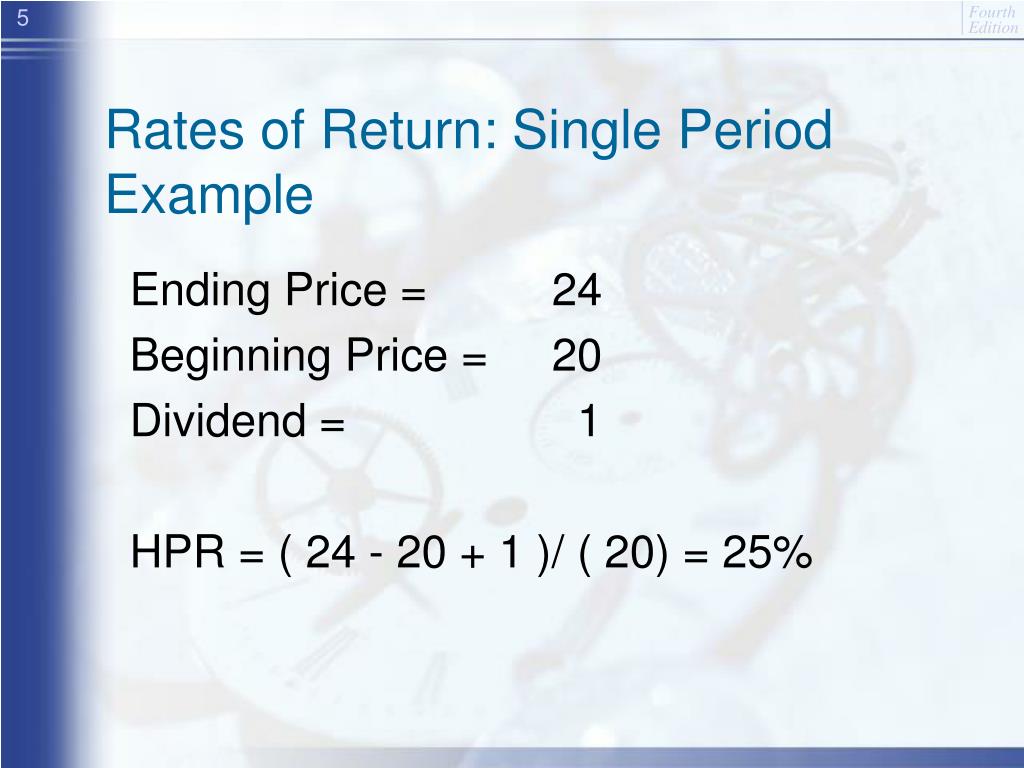 5

Fourth Edition

Rates of Return: Single Period Example

Ending Price = 24
Beginning Price = 20
Dividend = 1

HPR = ( 24 - 20 + 1 )/ ( 20) = 25%